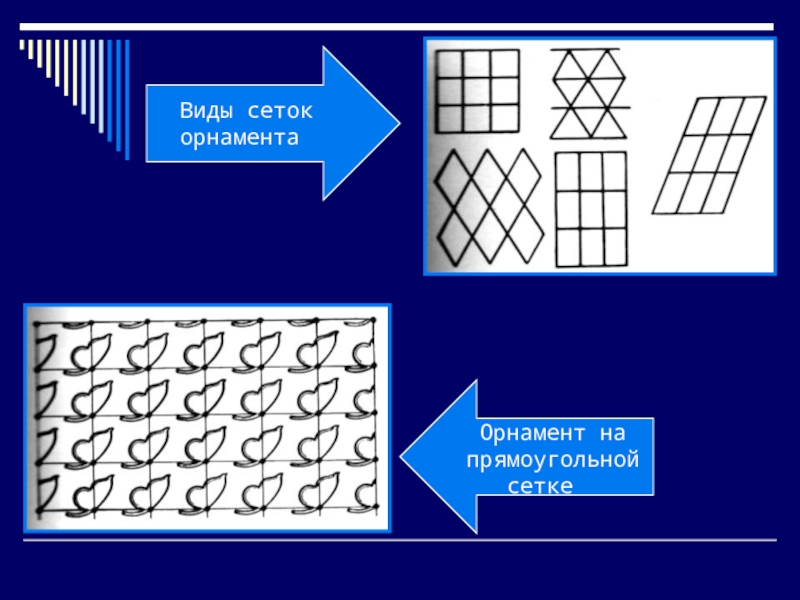 Виды сеток орнамента

Орнамент на прямоугольной сетке